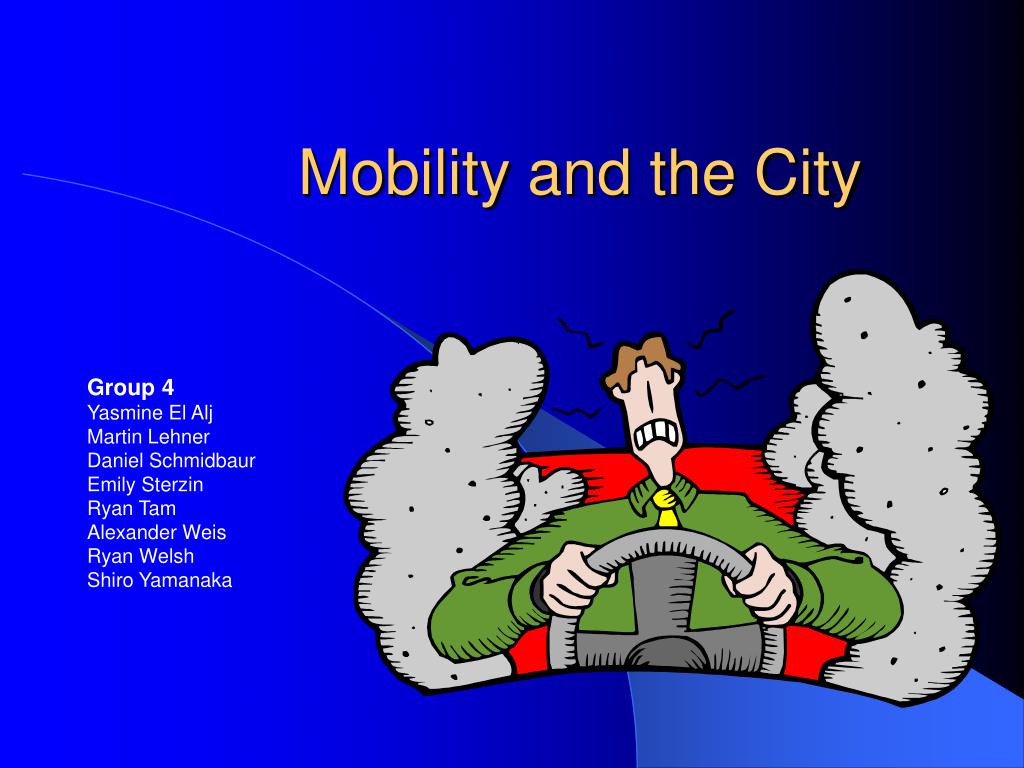 Mobility and the City

Group 4
Yasmine El Alj
Martin Lehner
Daniel Schmidbaur
Emily Sterzin
Ryan Tam
Alexander Weis
Ryan Welsh
Shiro Yamanaka